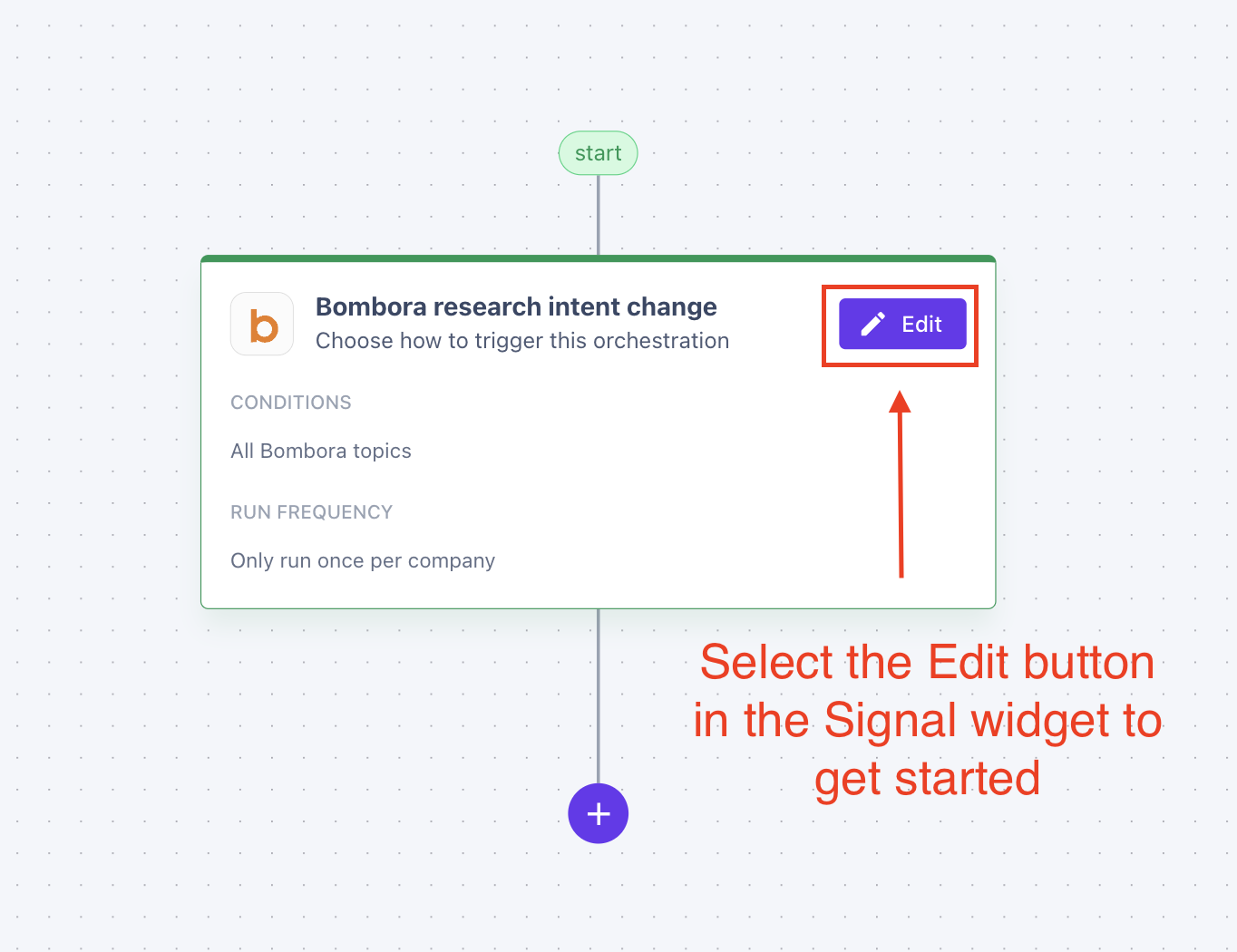 start

b

Bombora research intent change
Choose how to trigger this orchestration

Edit

CONDITIONS

All Bombora topics

RUN FREQUENCY

Only run once per company

Select the Edit button in the Signal widget to get started

+